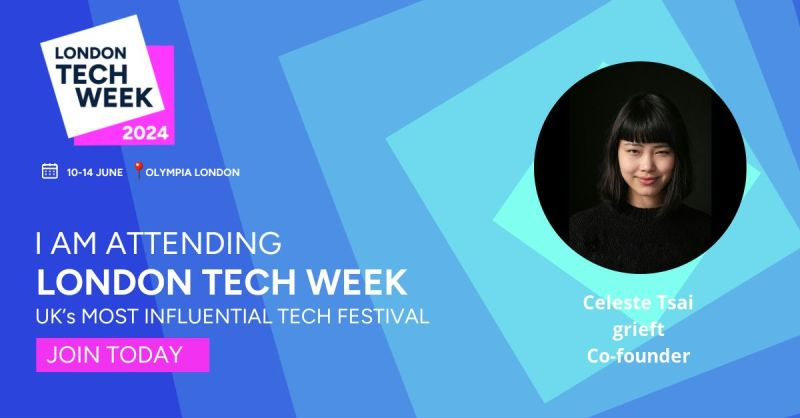 LONDON
TECH
WEEK
2024

10-14 JUNE OLYMPIA LONDON

I AM ATTENDING
LONDON TECH WEEK
UK's MOST INFLUENTIAL TECH FESTIVAL
JOIN TODAY

Celeste Tsai
grieft
Co-founder